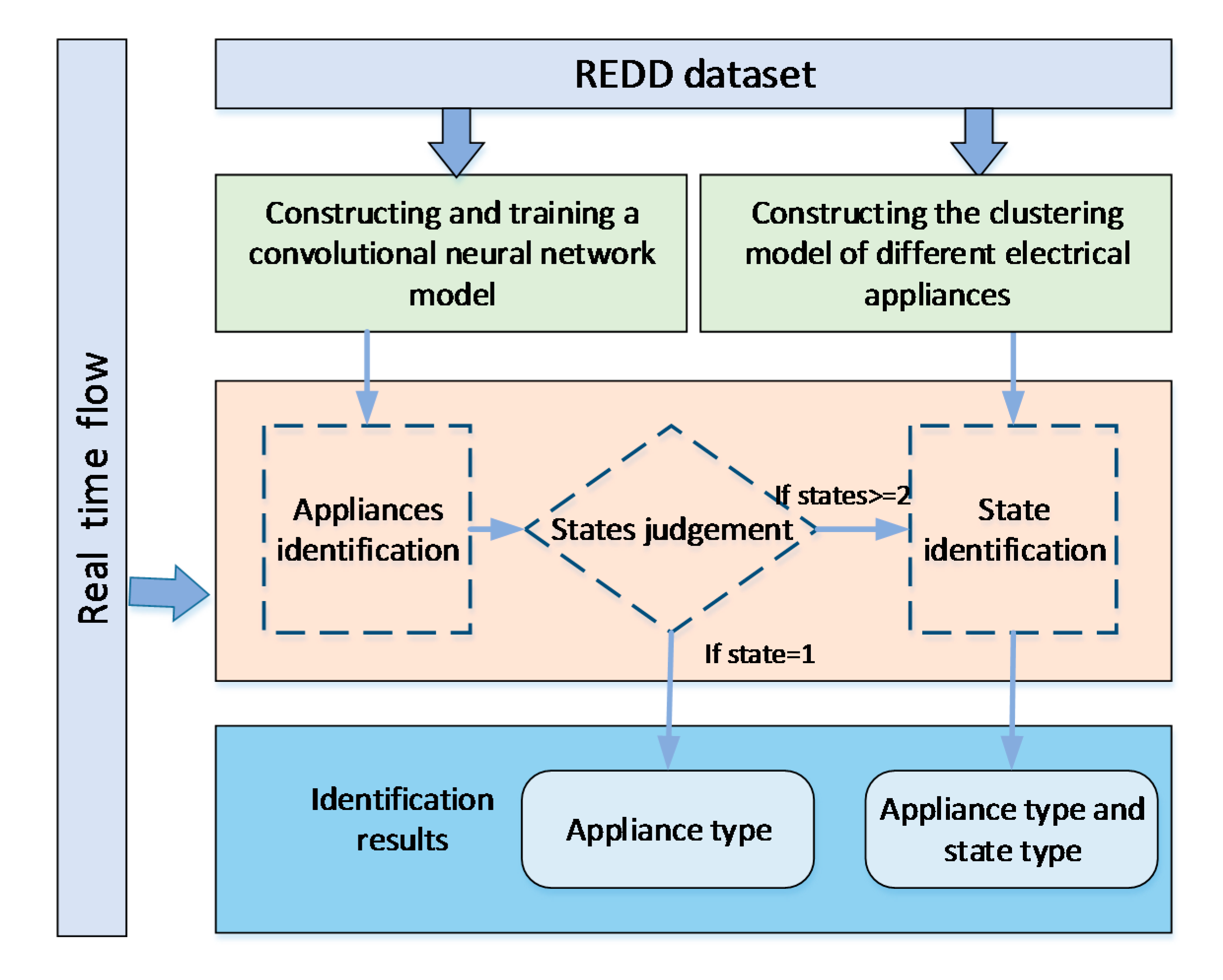 Real time flow

REDD dataset

Constructing and training a convolutional neural network model

Constructing the clustering model of different electrical appliances

Appliances identification

States judgement

If states>=2

State identification

If state=1

Identification results

Appliance type

Appliance type and state type